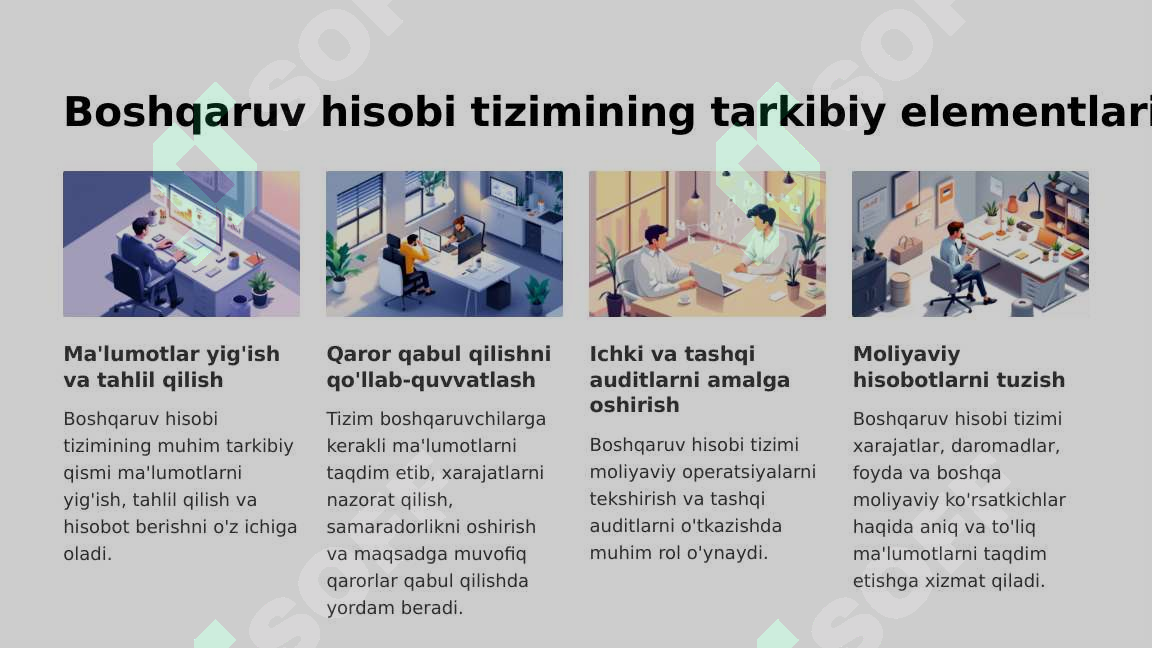 Boshqaruv hisobi tizimining tarkibiy elementlari

Ma'lumotlar yig'ish va tahlil qilish

Boshqaruv hisobi tizimining muhim tarkibiy qismi ma'lumotlarni yig'ish, tahlil qilish va hisobot berishni o'z ichiga oladi.

Qaror qabul qilishni qo'llab-quvvatlash

Tizim boshqaruvchilarga kerakli ma'lumotlarni taqdim etib, xarajatlarni nazorat qilish, samaradorlikni oshirish va maqsadga muvofiq qarorlar qabul qilishda yordam beradi.

Ichki va tashqi auditlarni amalga oshirish

Boshqaruv hisobi tizimi moliyaviy operatsiyalarni tekshirish va tashqi auditlarni o'tkazishda muhim rol o'ynaydi.

Moliyaviy hisobotlarni tuzish

Boshqaruv hisobi tizimi xarajatlar, daromadlar, foyda va boshqa moliyaviy ko'rsatkichlar haqida aniq va to'liq ma'lumotlarni taqdim etishga xizmat qiladi.